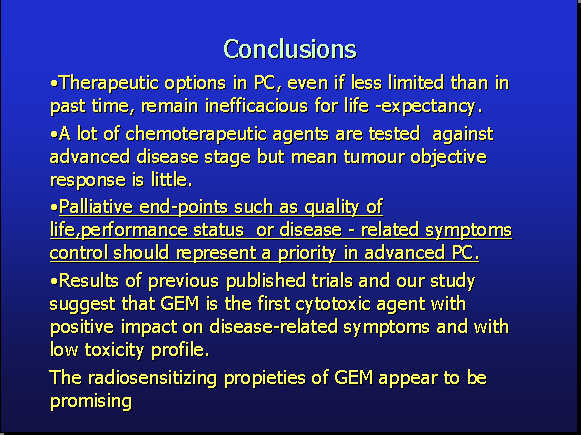 Conclusions

•Therapeutic options in PC, even if less limited than in past time, remain inefficacious for life -expectancy.

•A lot of chemoterapeutic agents are tested against advanced disease stage but mean tumour objective response is little.

•Palliative end-points such as quality of life,performance status or disease - related symptoms control should represent a priority in advanced PC.

•Results of previous published trials and our study suggest that GEM is the first cytotoxic agent with positive impact on disease-related symptoms and with low toxicity profile.

The radiosensitizing propieties of GEM appear to be promising